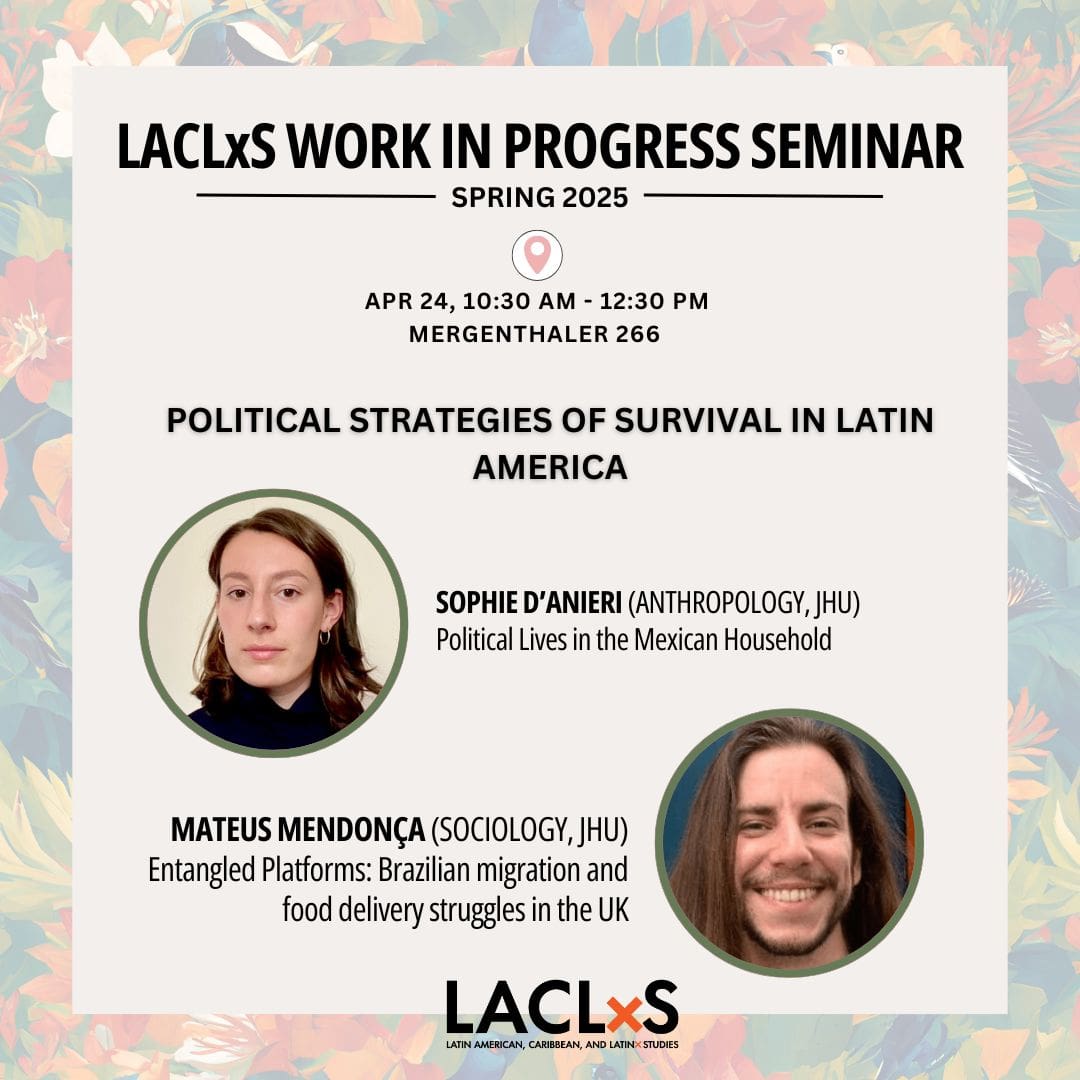 LACLxS WORK IN PROGRESS SEMINAR

SPRING 2025

APR 24, 10:30 AM - 12:30 PM
MERGENTHALER 266

POLITICAL STRATEGIES OF SURVIVAL IN LATIN AMERICA

SOPHIE D'ANIERI (ANTHROPOLOGY, JHU)
Political Lives in the Mexican Household

MATEUS MENDONÇA (SOCIOLOGY, JHU)
Entangled Platforms: Brazilian migration and food delivery struggles in the UK

LACLxS
LATIN AMERICAN, CARIBBEAN, AND LATINX STUDIES